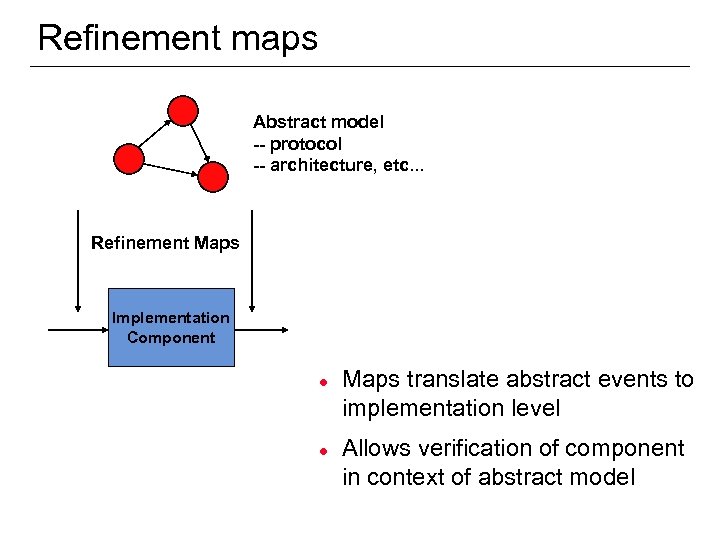 Refinement maps

Abstract model
-- protocol
-- architecture, etc...

Refinement Maps

Implementation Component

• Maps translate abstract events to implementation level

• Allows verification of component in context of abstract model